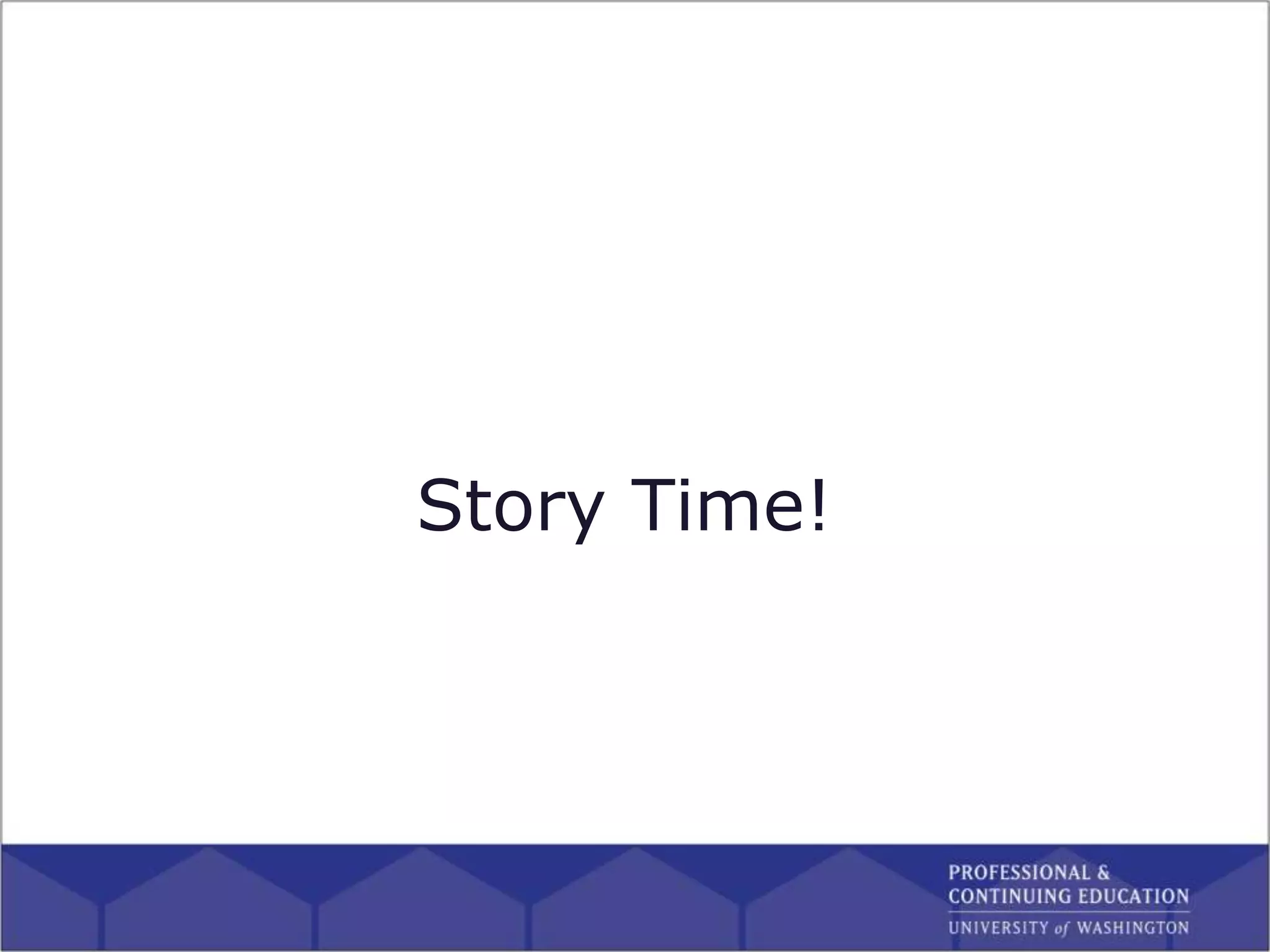 Story Time!

PROFESSIONAL & CONTINUING EDUCATION
UNIVERSITY of WASHINGTON